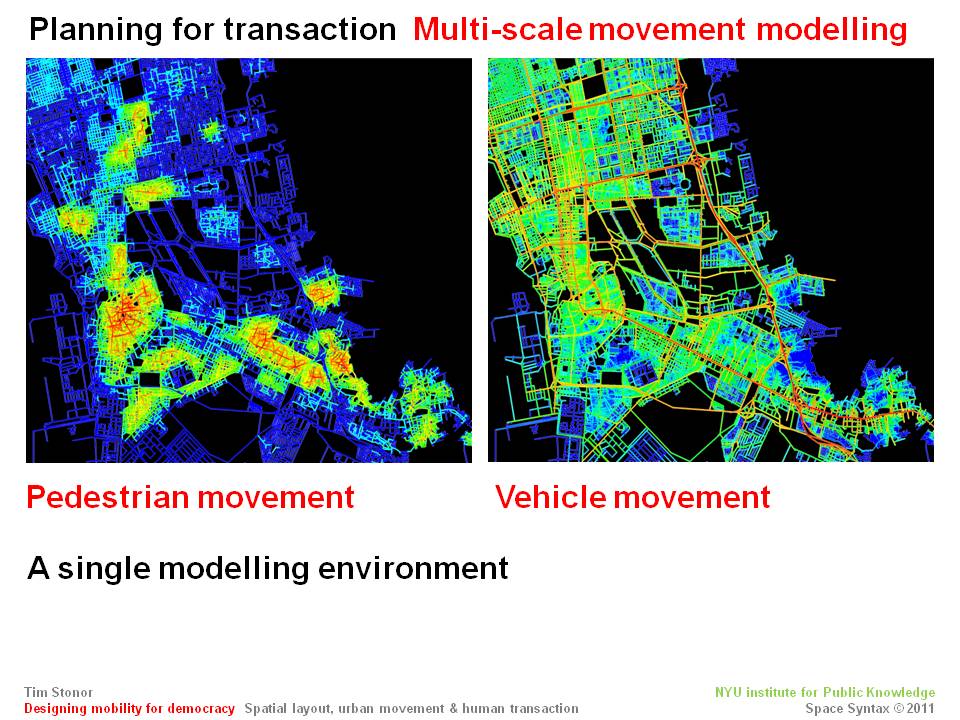 Planning for transaction Multi-scale movement modelling

Pedestrian movement

Vehicle movement

A single modelling environment

Tim Stonor
Designing mobility for democracy Spatial layout, urban movement & human transaction

NYU institute for Public Knowledge
Space Syntax © 2011